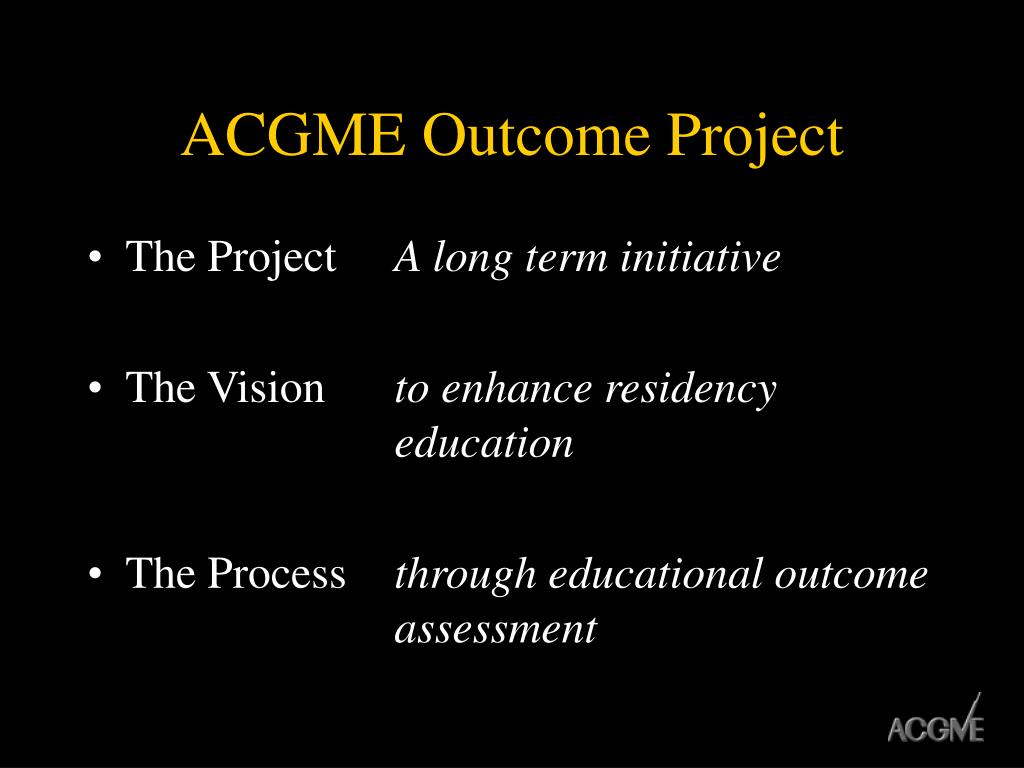 ACGME Outcome Project

• The Project A long term initiative

• The Vision to enhance residency education

• The Process through educational outcome assessment

ACGME